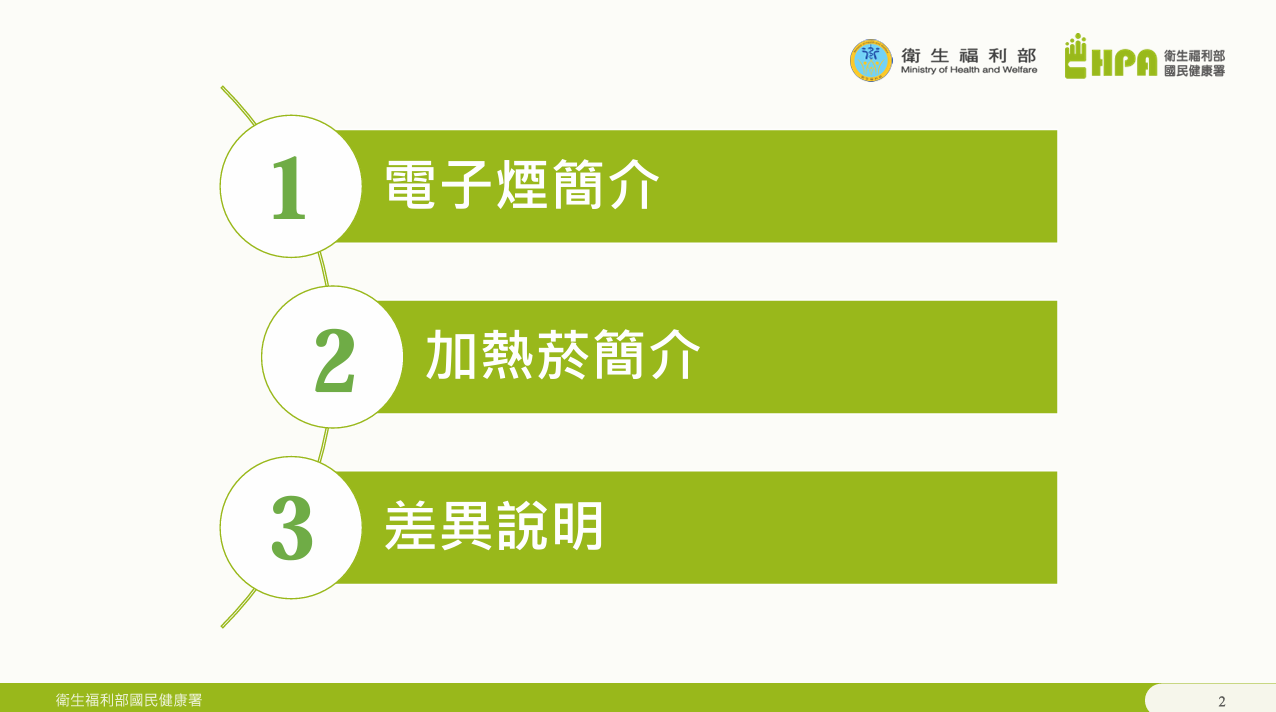 衛生福利部
Ministry of Health and Welfare

HPA 衛生福利部 國民健康署

1 電子煙簡介

2 加熱菸簡介

3 差異說明

衛生福利部國民健康署

2